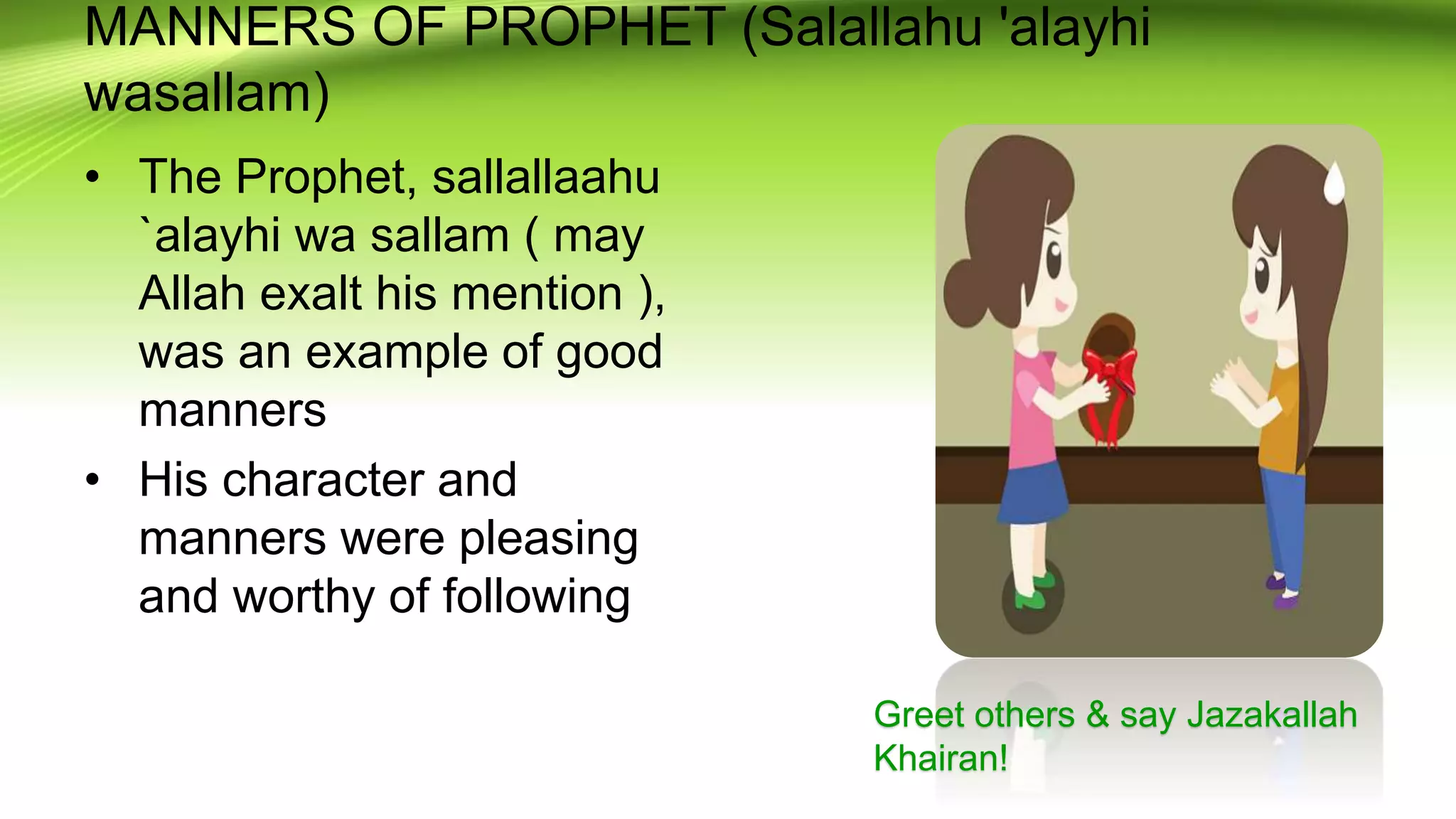 MANNERS OF PROPHET (Salallahu 'alayhi wasallam)

• The Prophet, sallallaahu `alayhi wa sallam ( may Allah exalt his mention ), was an example of good manners

• His character and manners were pleasing and worthy of following

Greet others & say Jazakallah Khairan!